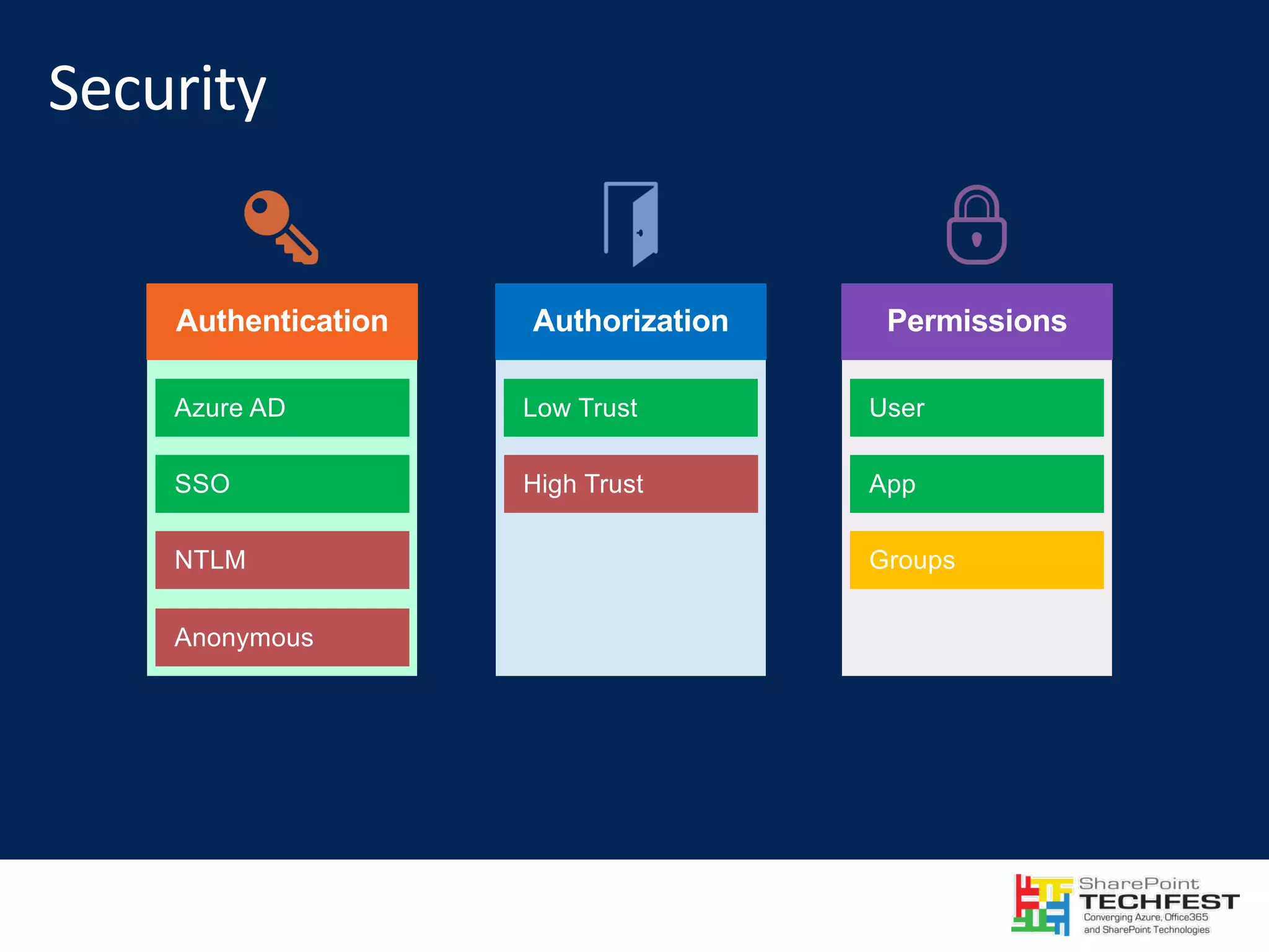 Security

Authentication

Azure AD

SSO

NTLM

Anonymous

Authorization

Low Trust

High Trust

Permissions

User

App

Groups

SharePoint TECHFEST
Converging Azure, Office365 and SharePoint Technologies